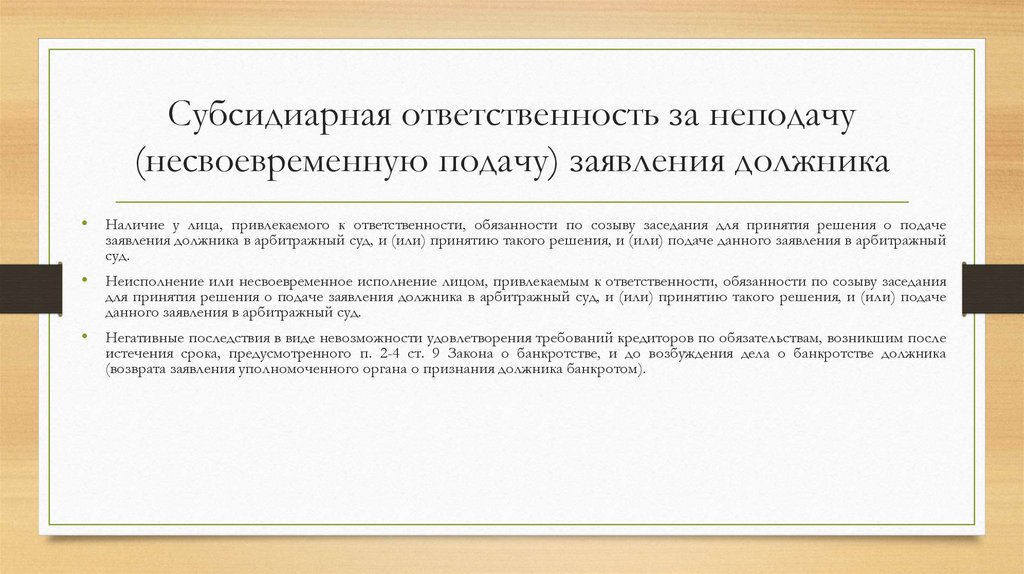 Субсидиарная ответственность за неподачу (несвоевременную подачу) заявления должника

• Наличие у лица, привлекаемого к ответственности, обязанности по созыву заседания для принятия решения о подаче заявления должника в арбитражный суд, и (или) принятию такого решения, и (или) подаче данного заявления в арбитражный суд.

• Неисполнение или несвоевременное исполнение лицом, привлекаемым к ответственности, обязанности по созыву заседания для принятия решения о подаче заявления должника в арбитражный суд, и (или) принятию такого решения, и (или) подаче данного заявления в арбитражный суд.

• Негативные последствия в виде невозможности удовлетворения требований кредиторов по обязательствам, возникшим после истечения срока, предусмотренного п. 2-4 ст. 9 Закона о банкротстве, и до возбуждения дела о банкротстве должника (возврата заявления уполномоченного органа о признания должника банкротом).